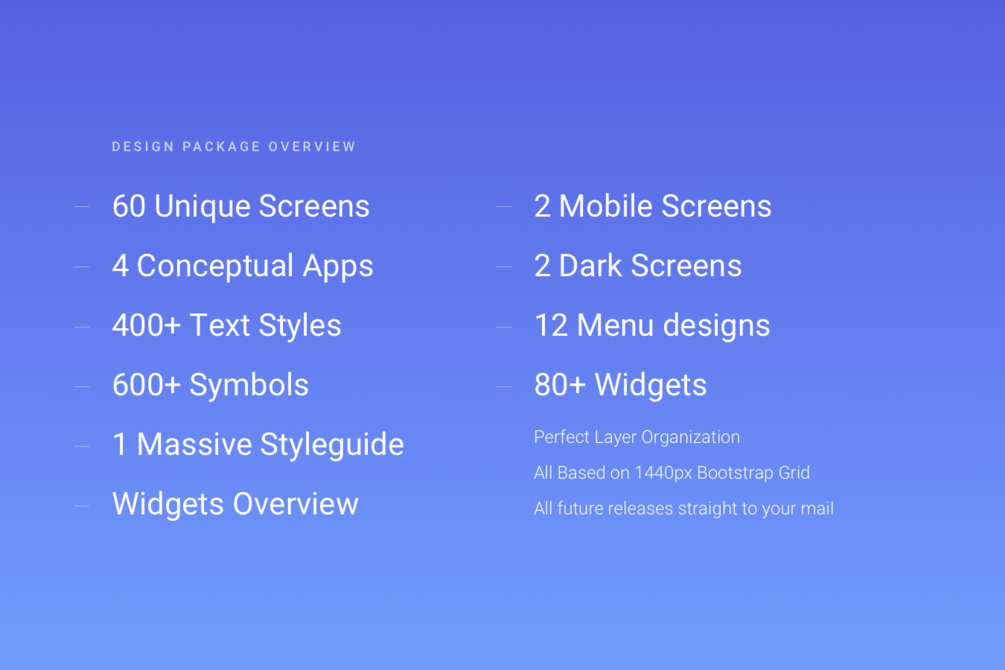 DESIGN PACKAGE OVERVIEW

— 60 Unique Screens

— 4 Conceptual Apps

— 400+ Text Styles

— 600+ Symbols

— 1 Massive Styleguide

— Widgets Overview

— 2 Mobile Screens

— 2 Dark Screens

— 12 Menu designs

— 80+ Widgets

Perfect Layer Organization

All Based on 1440px Bootstrap Grid

All future releases straight to your mail